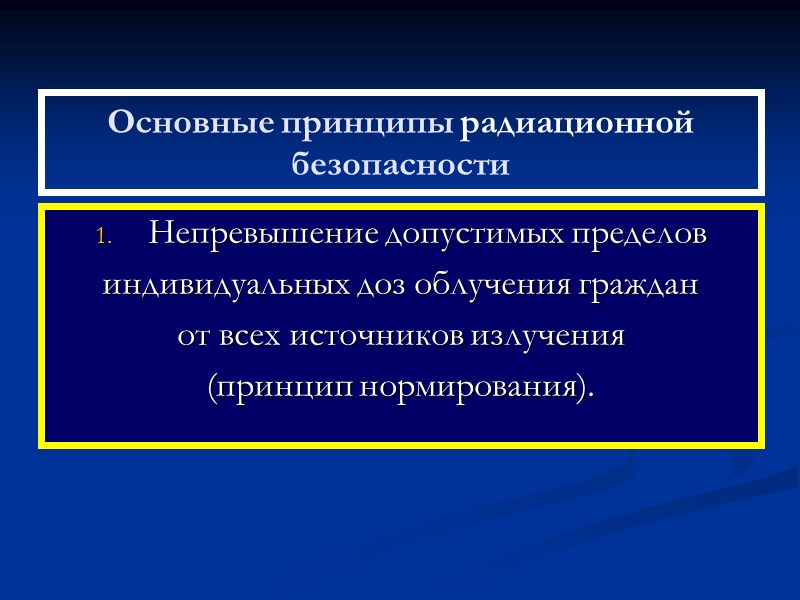 Основные принципы радиационной безопасности

1. Непревышение допустимых пределов индивидуальных доз облучения граждан от всех источников излучения (принцип нормирования).